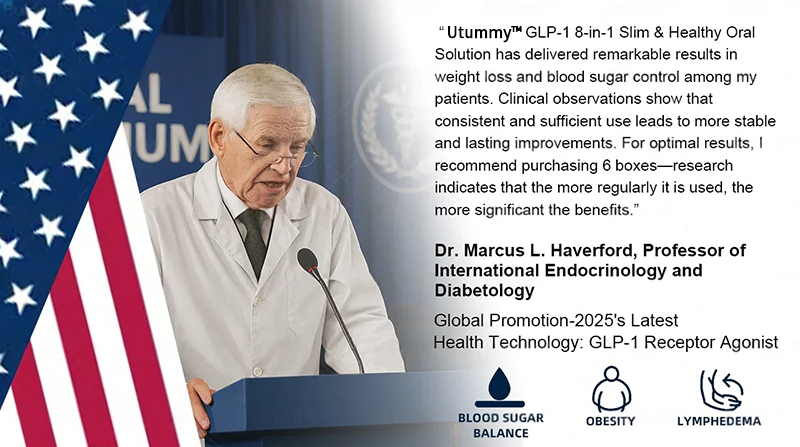 AL
UM

“Utummy™ GLP-1 8-in-1 Slim & Healthy Oral Solution has delivered remarkable results in weight loss and blood sugar control among my patients. Clinical observations show that consistent and sufficient use leads to more stable and lasting improvements. For optimal results, I recommend purchasing 6 boxes—research indicates that the more regularly it is used, the more significant the benefits.”

Dr. Marcus L. Haverford, Professor of International Endocrinology and Diabetology

Global Promotion-2025's Latest Health Technology: GLP-1 Receptor Agonist

BLOOD SUGAR BALANCE

OBESITY

LYMPHEDEMA